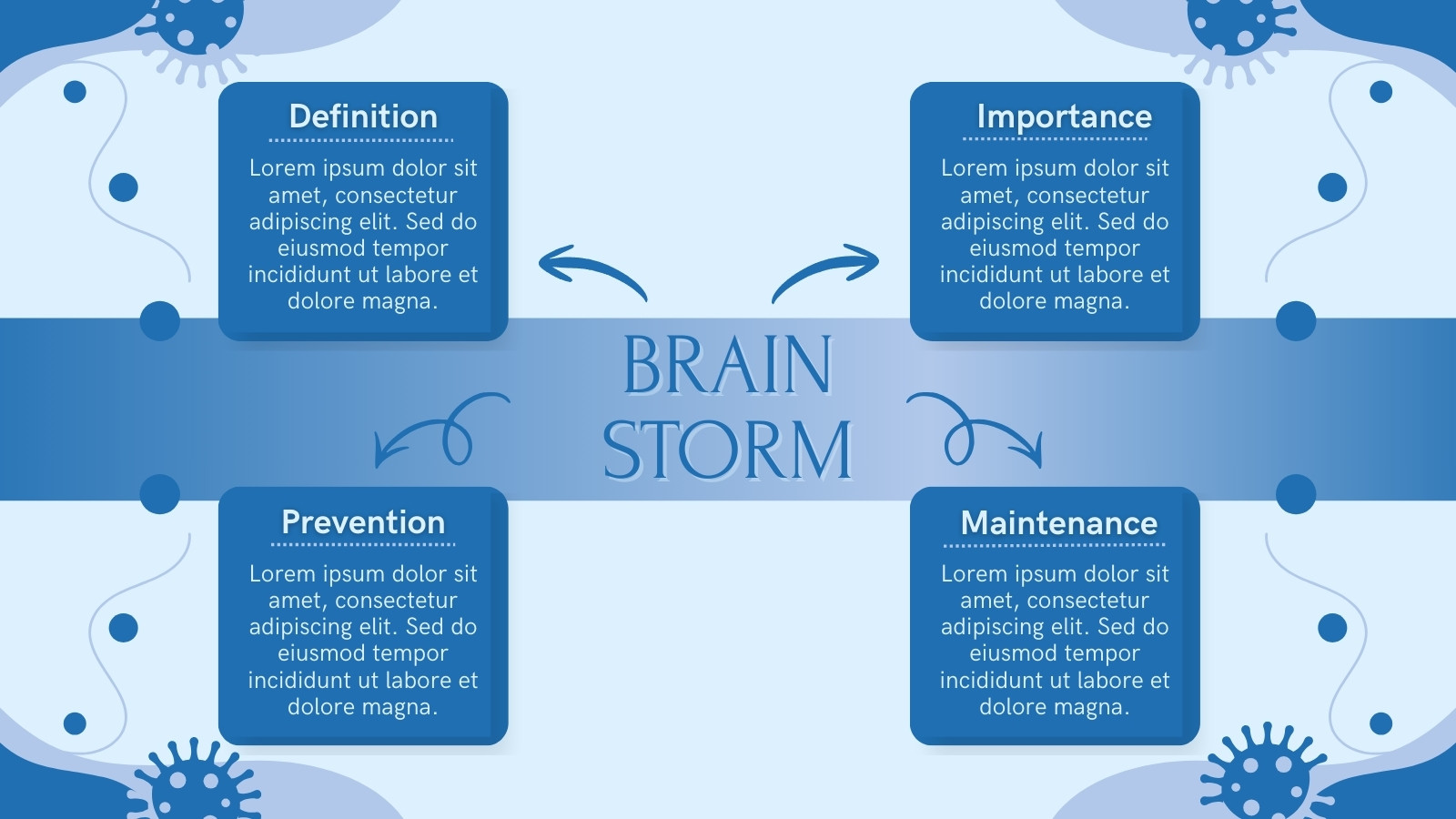 Definition

Lorem ipsum dolor sit amet, consectetur adipiscing elit. Sed do eiusmod tempor incididunt ut labore et dolore magna.

Importance

Lorem ipsum dolor sit amet, consectetur adipiscing elit. Sed do eiusmod tempor incididunt ut labore et dolore magna.

BRAIN STORM

Prevention

Lorem ipsum dolor sit amet, consectetur adipiscing elit. Sed do eiusmod tempor incididunt ut labore et dolore magna.

Maintenance

Lorem ipsum dolor sit amet, consectetur adipiscing elit. Sed do eiusmod tempor incididunt ut labore et dolore magna.